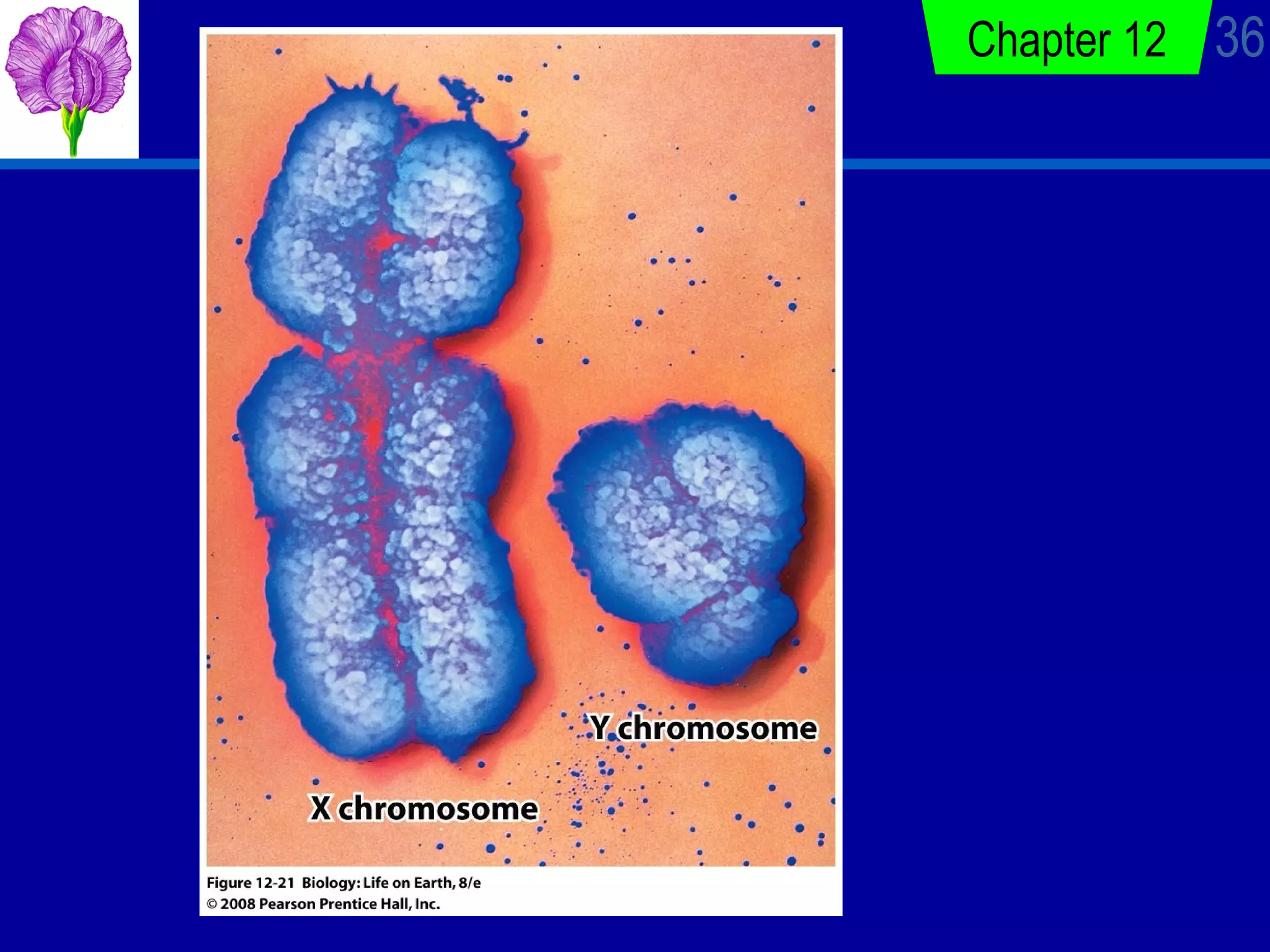 Chapter 12

36

Y chromosome

X chromosome

Figure 12-21 Biology: Life on Earth, 8/e
© 2008 Pearson Prentice Hall, Inc.